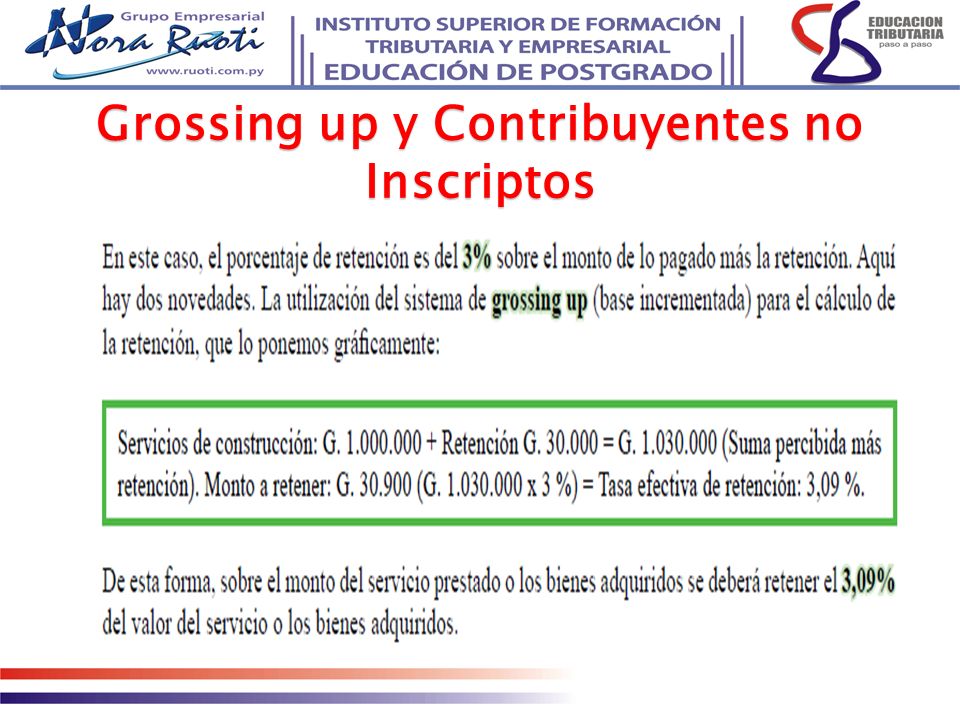 Grupo Empresarial
Nora Ruoti
www.ruoti.com.py

INSTITUTO SUPERIOR DE FORMACIÓN TRIBUTARIA Y EMPRESARIAL
EDUCACIÓN DE POSTGRADO

EDUCACION TRIBUTARIA
paso a paso

Grossing up y Contribuyentes no Inscriptos

En este caso, el porcentaje de retención es del 3% sobre el monto de lo pagado más la retención. Aquí hay dos novedades. La utilización del sistema de grossing up (base incrementada) para el cálculo de la retención, que lo ponemos gráficamente:

Servicios de construcción: G. 1.000.000 + Retención G. 30.000 = G. 1.030.000 (Suma percibida más retención). Monto a retener: G. 30.900 (G. 1.030.000 x 3 %) = Tasa efectiva de retención: 3,09 %.

De esta forma, sobre el monto del servicio prestado o los bienes adquiridos se deberá retener el 3,09% del valor del servicio o los bienes adquiridos.